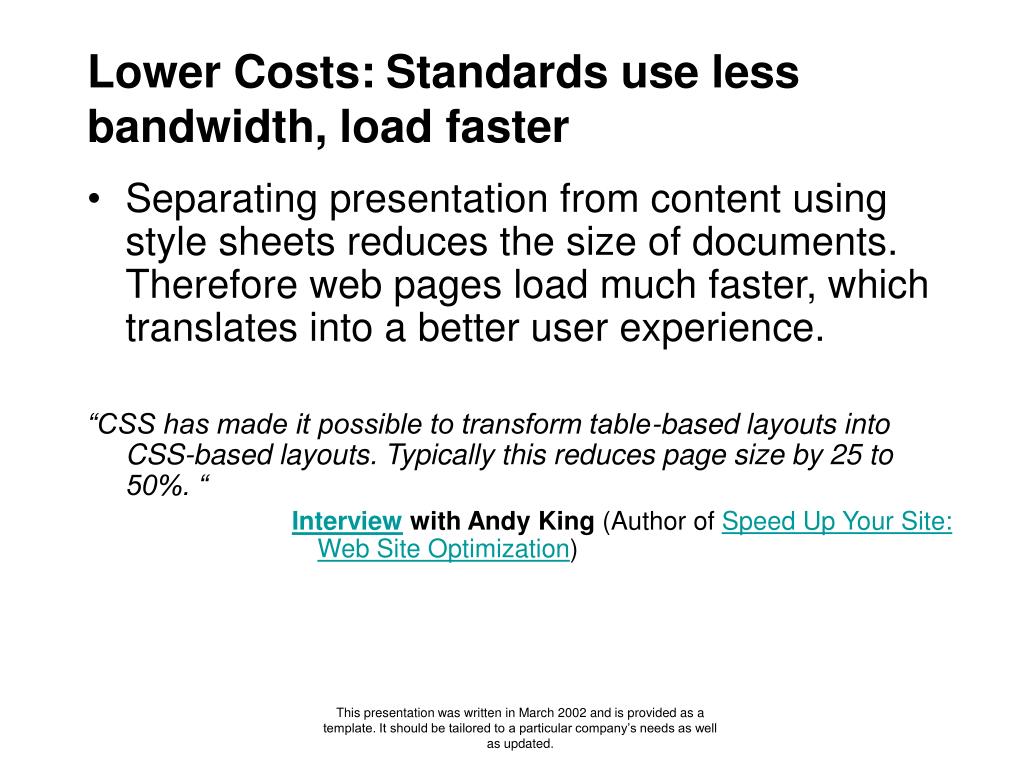 Lower Costs: Standards use less bandwidth, load faster

• Separating presentation from content using style sheets reduces the size of documents. Therefore web pages load much faster, which translates into a better user experience.

“CSS has made it possible to transform table-based layouts into CSS-based layouts. Typically this reduces page size by 25 to 50%. “

Interview with Andy King (Author of Speed Up Your Site: Web Site Optimization)

This presentation was written in March 2002 and is provided as a template. It should be tailored to a particular company’s needs as well as updated.